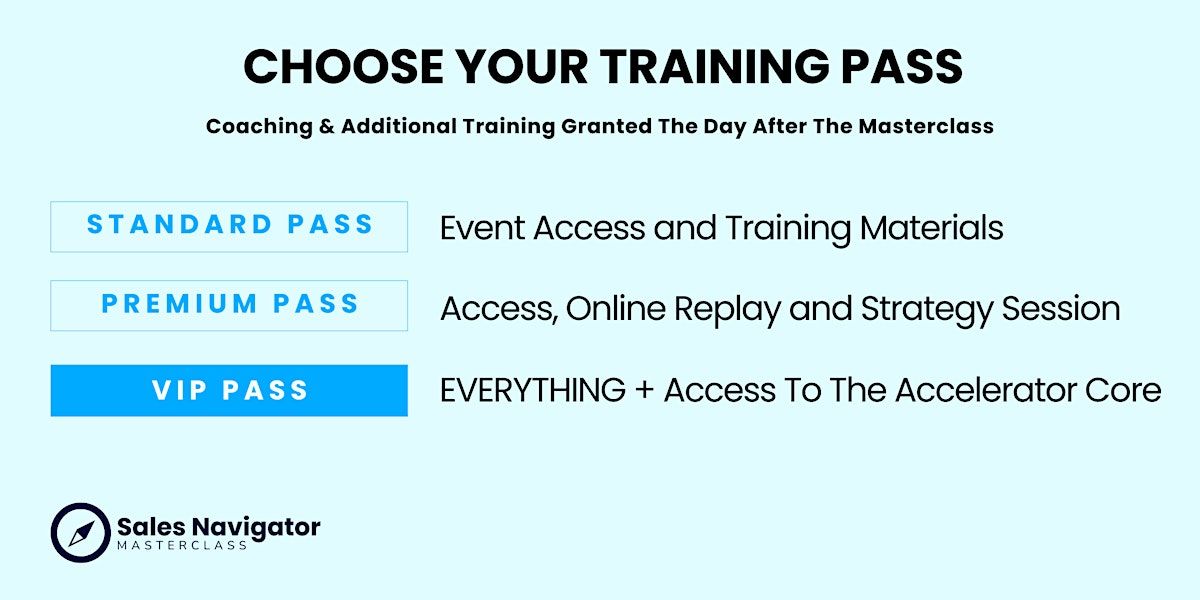 CHOOSE YOUR TRAINING PASS

Coaching & Additional Training Granted The Day After The Masterclass

STANDARD PASS Event Access and Training Materials

PREMIUM PASS Access, Online Replay and Strategy Session

VIP PASS EVERYTHING + Access To The Accelerator Core

Sales Navigator
MASTERCLASS